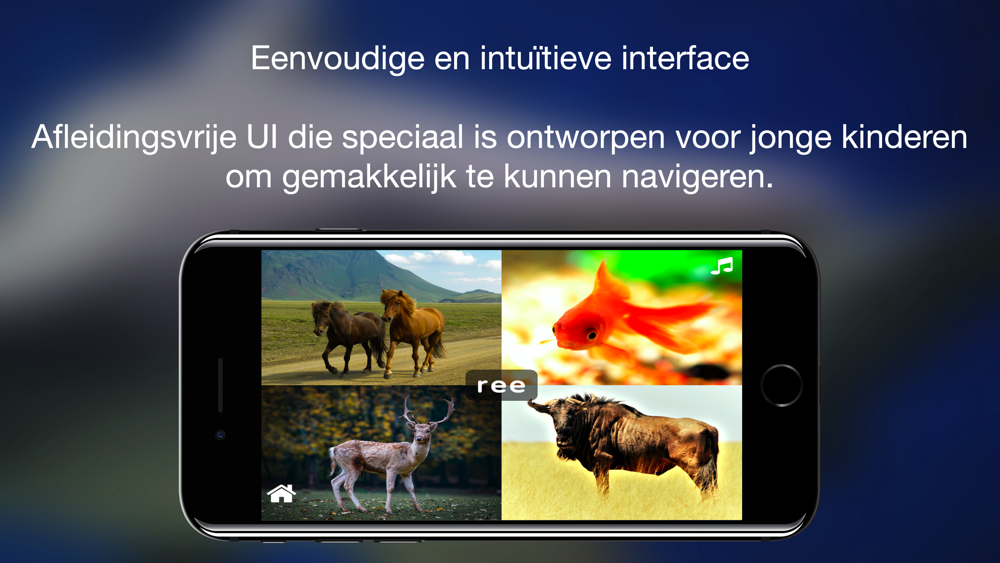 Eenvoudige en intuïtieve interface

Afleidingsvrije UI die speciaal is ontworpen voor jonge kinderen om gemakkelijk te kunnen navigeren.

ree